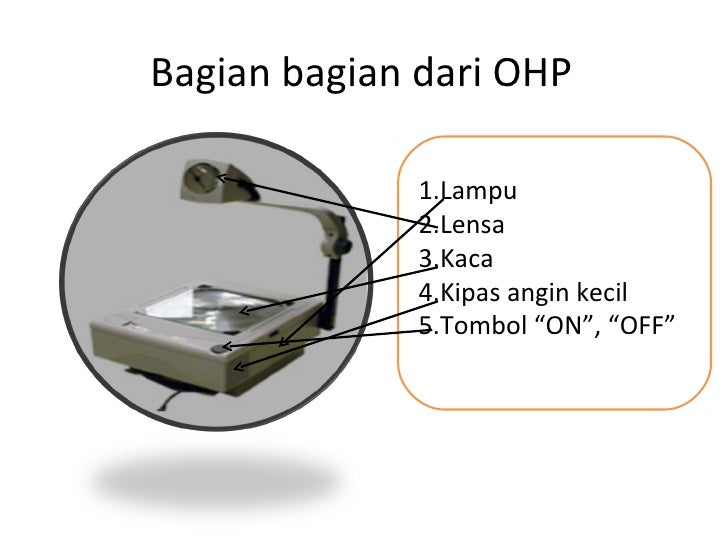 Bagian bagian dari OHP

1.Lampu
2.Lensa
3.Kaca
4.Kipas angin kecil
5.Tombol “ON”, “OFF”